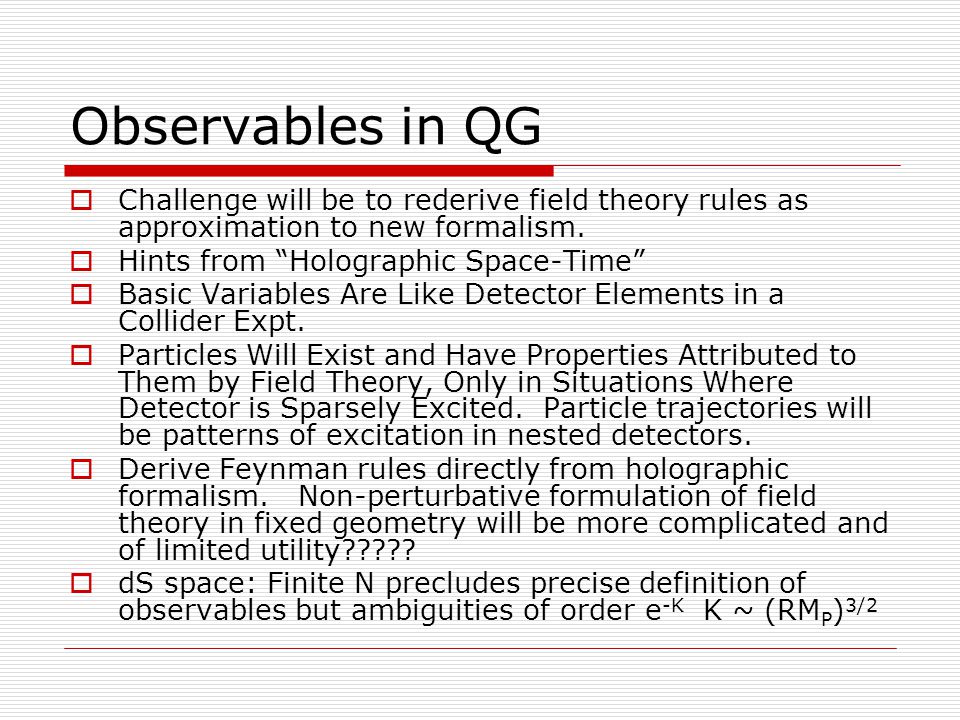 Observables in QG

Challenge will be to rederive field theory rules as approximation to new formalism.

Hints from “Holographic Space-Time”

Basic Variables Are Like Detector Elements in a Collider Expt.

Particles Will Exist and Have Properties Attributed to Them by Field Theory, Only in Situations Where Detector is Sparsely Excited. Particle trajectories will be patterns of excitation in nested detectors.

Derive Feynman rules directly from holographic formalism. Non-perturbative formulation of field theory in fixed geometry will be more complicated and of limited utility?????

dS space: Finite N precludes precise definition of observables but ambiguities of order $e^{-K}$ $K \sim (RM_P)^{3/2}$